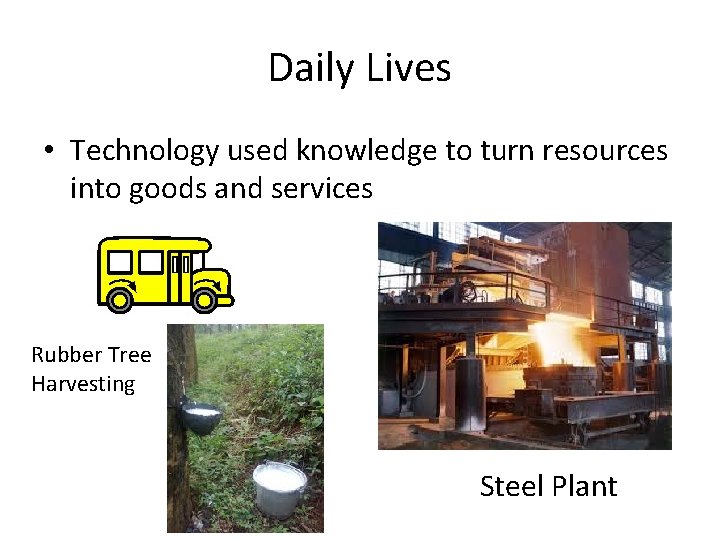 Daily Lives

• Technology used knowledge to turn resources into goods and services

Rubber Tree Harvesting

Steel Plant